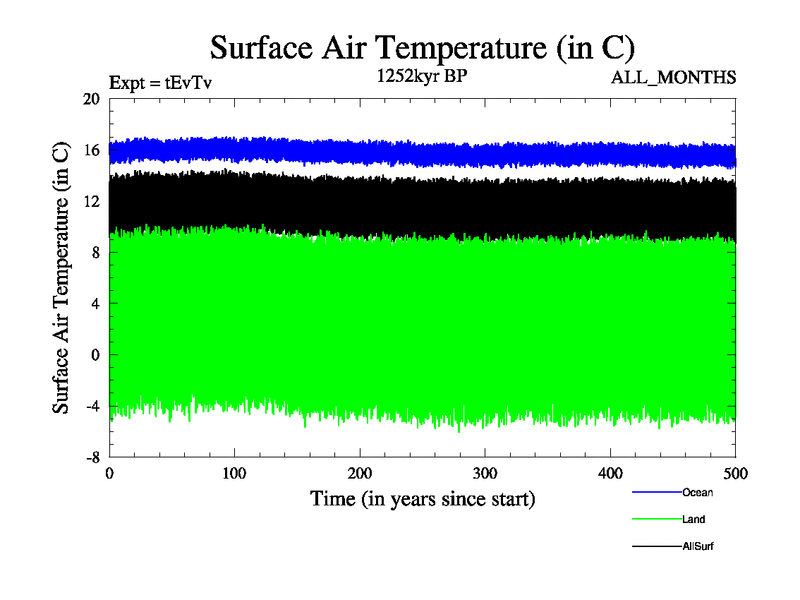 Surface Air Temperature (in C)

Expt = tEvTv

1252kyr BP

ALL_MONTHS

Surface Air Temperature (in C)

20
16
12
8
4
0
-4
-8

0
100
200
300
400
500

Time (in years since start)

Ocean

Land

AllSurf